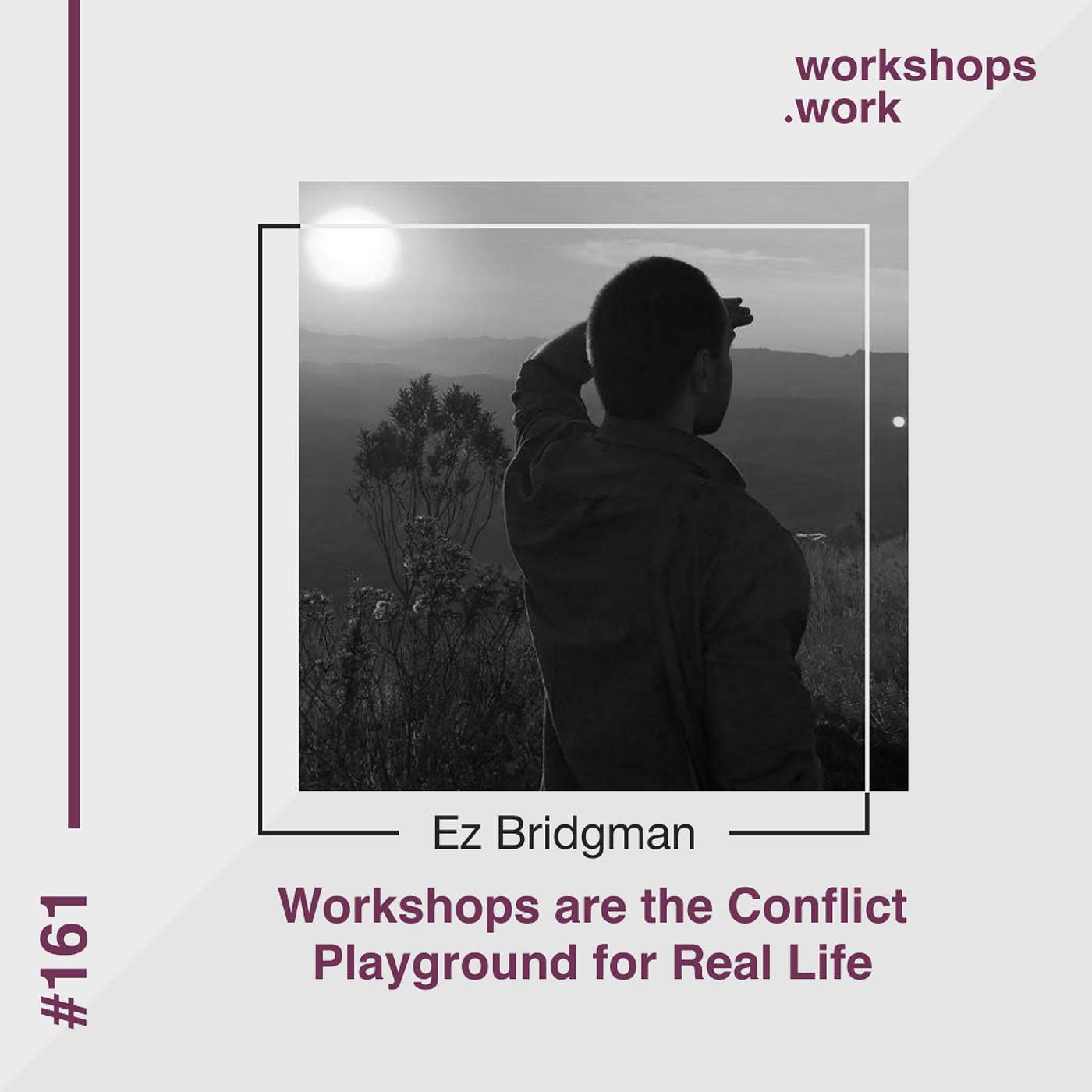 workshops
.work

Ez Bridgman

Workshops are the Conflict Playground for Real Life

#161